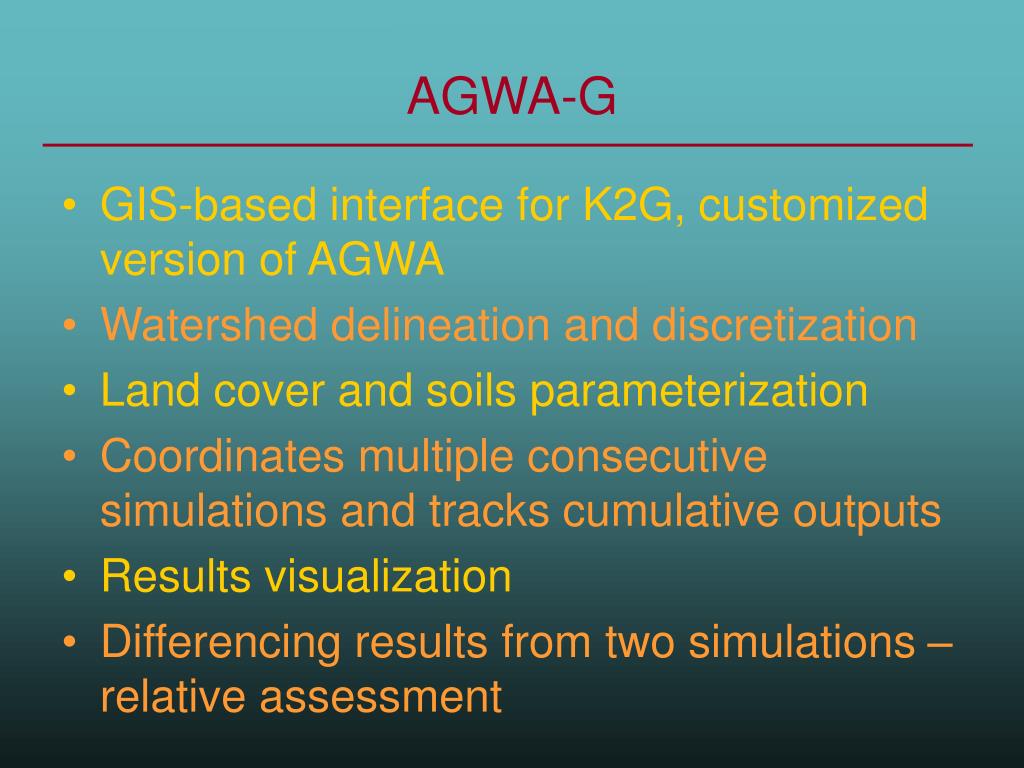 AGWA-G

• GIS-based interface for K2G, customized version of AGWA
• Watershed delineation and discretization
• Land cover and soils parameterization
• Coordinates multiple consecutive simulations and tracks cumulative outputs
• Results visualization
• Differencing results from two simulations – relative assessment